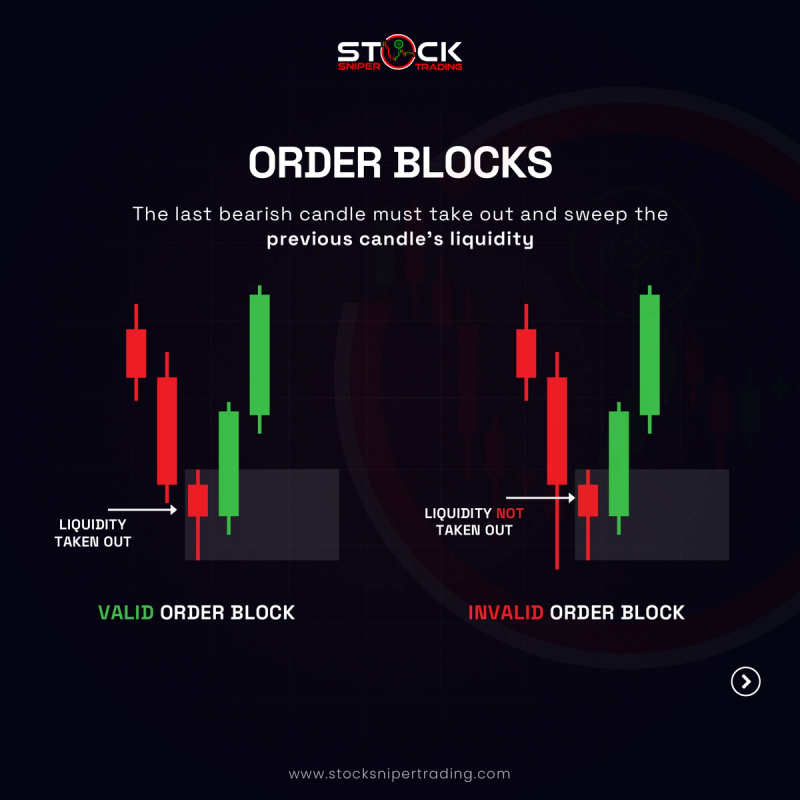 STOCK
SNIPER TRADING

ORDER BLOCKS

The last bearish candle must take out and sweep the previous candle's liquidity

LIQUIDITY TAKEN OUT

VALID ORDER BLOCK

LIQUIDITY NOT TAKEN OUT

INVALID ORDER BLOCK

www.stocksnipertrading.com